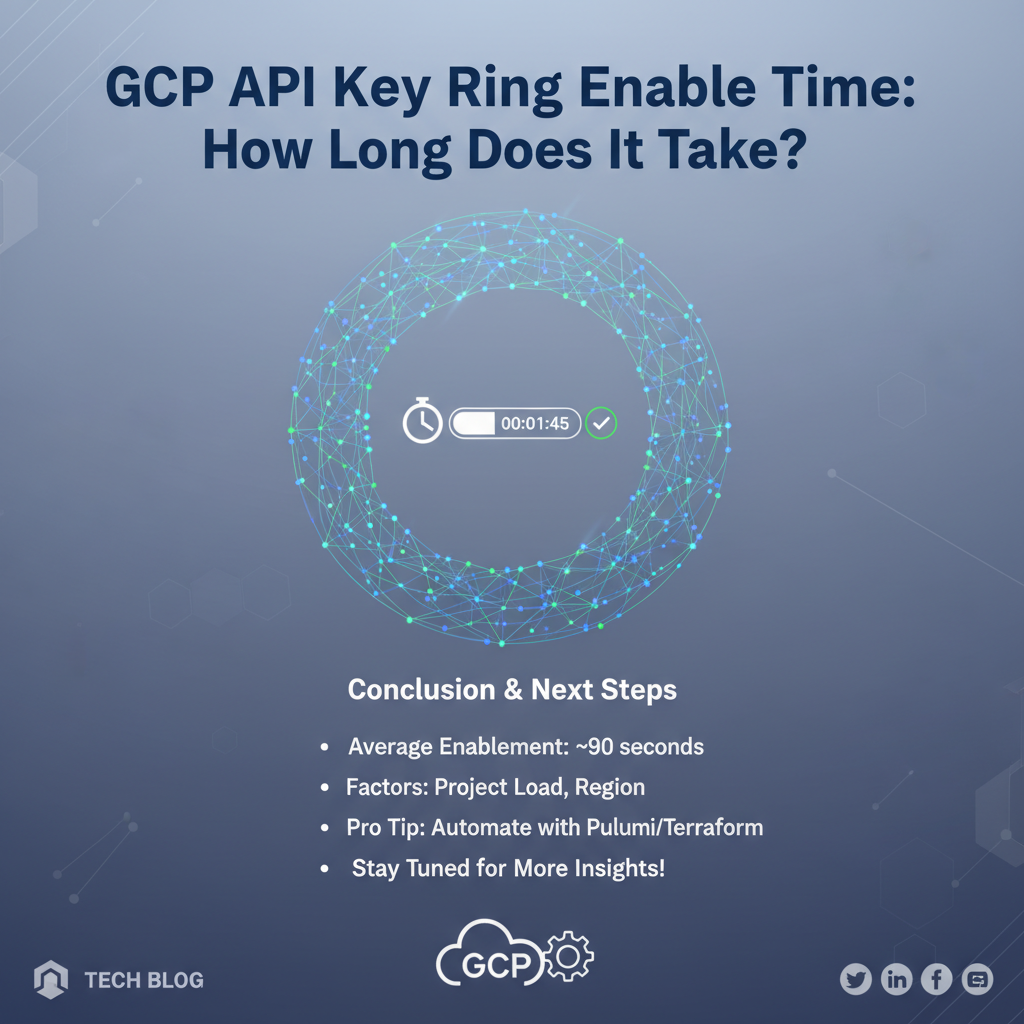 GCP API Key Ring Enable Time: How Long Does It Take?

00:01:45

Conclusion & Next Steps

• Average Enablement: ~90 seconds
• Factors: Project Load, Region
• Pro Tip: Automate with Pulumi/Terraform
• Stay Tuned for More Insights!

TECH BLOG

GCP

in f